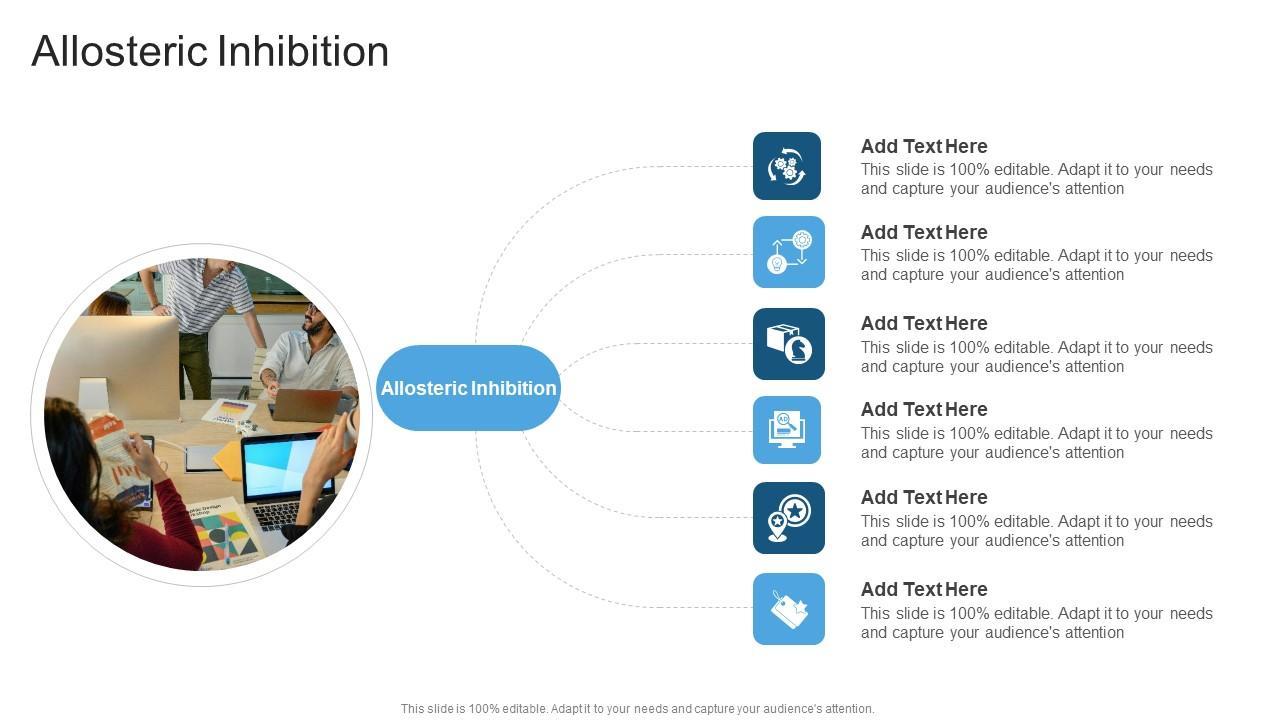 Allosteric Inhibition

Allosteric Inhibition

Add Text Here
This slide is 100% editable. Adapt it to your needs and capture your audience's attention

Add Text Here
This slide is 100% editable. Adapt it to your needs and capture your audience's attention

Add Text Here
This slide is 100% editable. Adapt it to your needs and capture your audience's attention

Add Text Here
This slide is 100% editable. Adapt it to your needs and capture your audience's attention

Add Text Here
This slide is 100% editable. Adapt it to your needs and capture your audience's attention

Add Text Here
This slide is 100% editable. Adapt it to your needs and capture your audience's attention

This slide is 100% editable. Adapt it to your needs and capture your audience's attention.